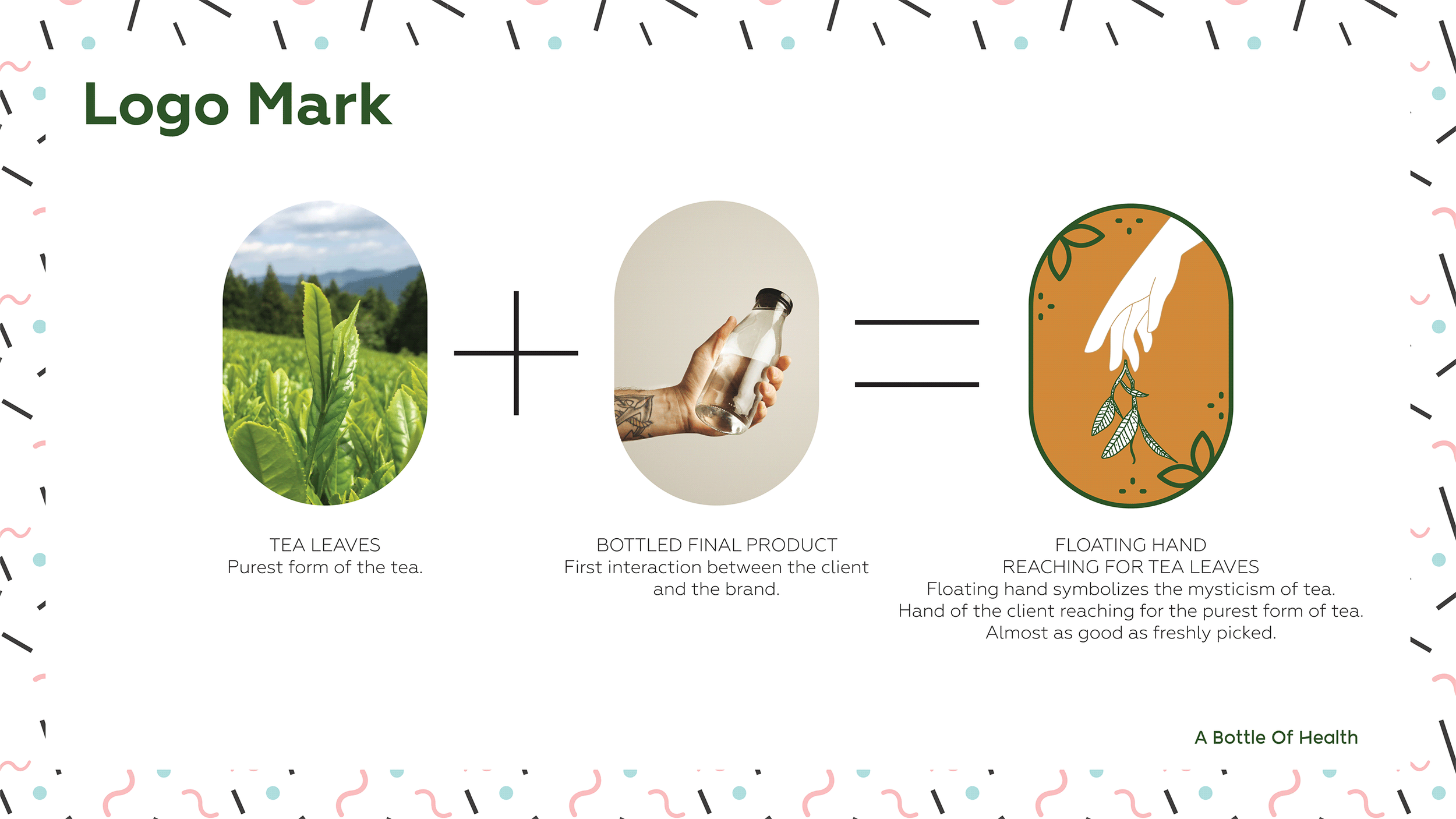 Logo Mark

TEA LEAVES
Purest form of the tea.

BOTTLED FINAL PRODUCT
First interaction between the client and the brand.

FLOATING HAND
REACHING FOR TEA LEAVES
Floating hand symbolizes the mysticism of tea.
Hand of the client reaching for the purest form of tea.
Almost as good as freshly picked.

A Bottle Of Health